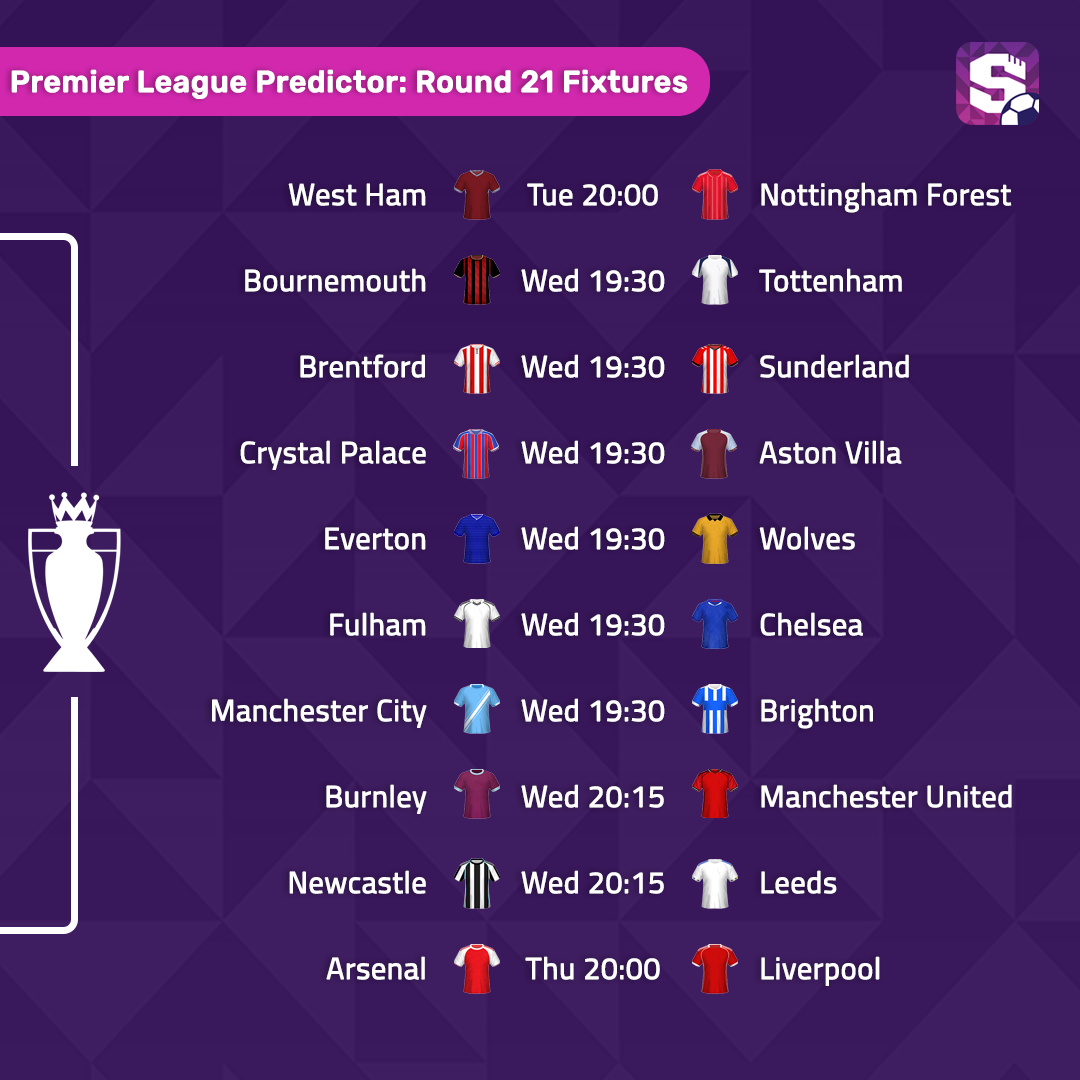 Premier League Predictor: Round 21 Fixtures

S

West Ham Tue 20:00 Nottingham Forest

Bournemouth Wed 19:30 Tottenham

Brentford Wed 19:30 Sunderland

Crystal Palace Wed 19:30 Aston Villa

Everton Wed 19:30 Wolves

Fulham Wed 19:30 Chelsea

Manchester City Wed 19:30 Brighton

Burnley Wed 20:15 Manchester United

Newcastle Wed 20:15 Leeds

Arsenal Thu 20:00 Liverpool